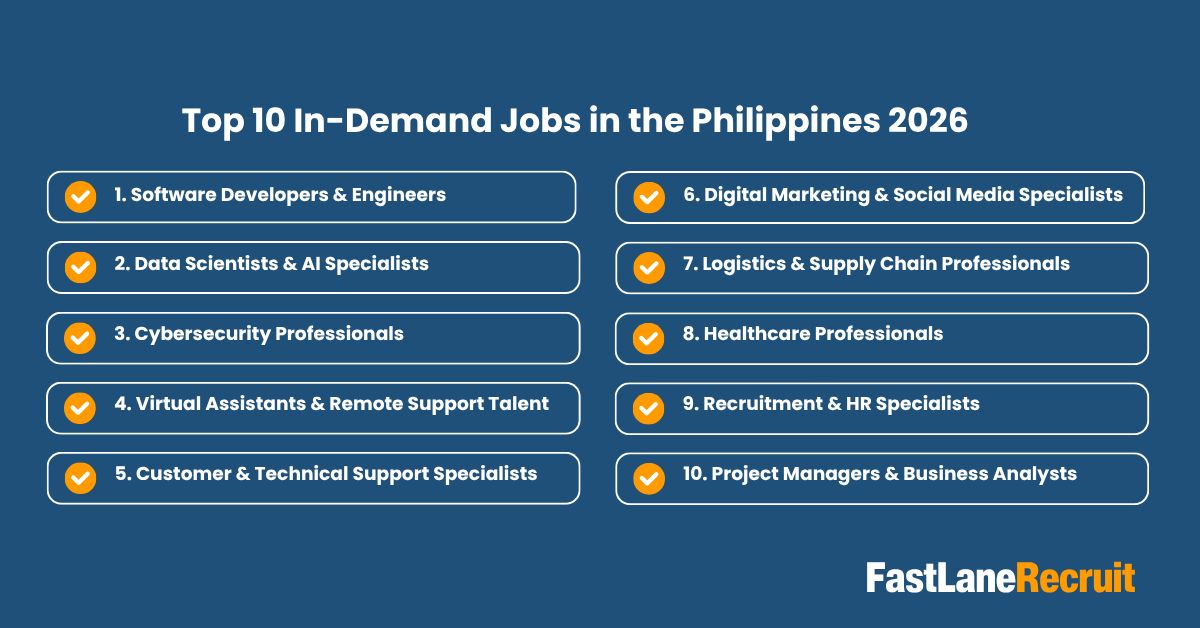 Top 10 In-Demand Jobs in the Philippines 2026

1. Software Developers & Engineers

2. Data Scientists & AI Specialists

3. Cybersecurity Professionals

4. Virtual Assistants & Remote Support Talent

5. Customer & Technical Support Specialists

6. Digital Marketing & Social Media Specialists

7. Logistics & Supply Chain Professionals

8. Healthcare Professionals

9. Recruitment & HR Specialists

10. Project Managers & Business Analysts

FastLaneRecruit